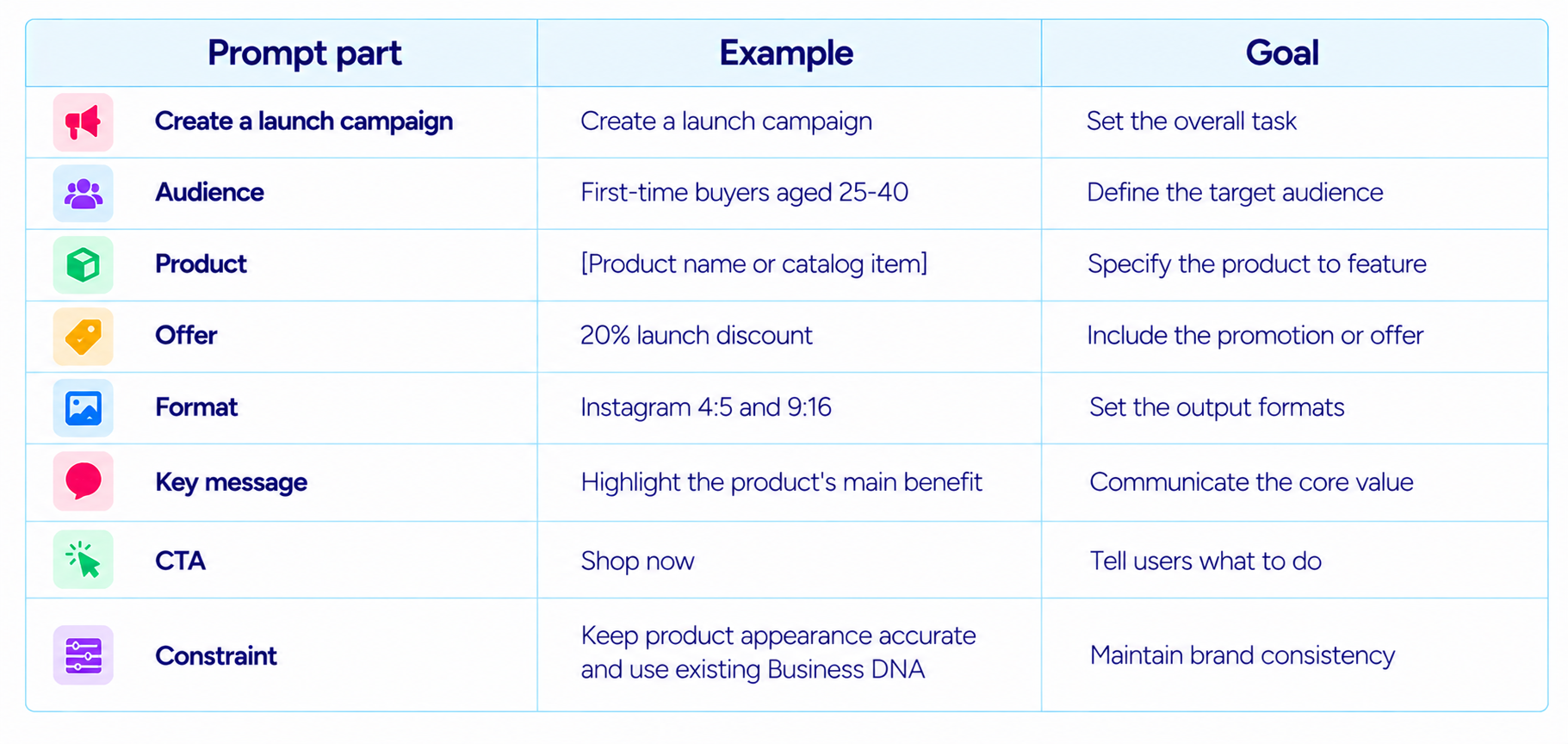 | Prompt part | Example | Goal |
|---|---|---|
| Create a launch campaign | Create a launch campaign | Set the overall task |
| Audience | First-time buyers aged 25-40 | Define the target audience |
| Product | [Product name or catalog item] | Specify the product to feature |
| Offer | 20% launch discount | Include the promotion or offer |
| Format | Instagram 4:5 and 9:16 | Set the output formats |
| Key message | Highlight the product's main benefit | Communicate the core value |
| CTA | Shop now | Tell users what to do |
| Constraint | Keep product appearance accurate and use existing Business DNA | Maintain brand consistency |